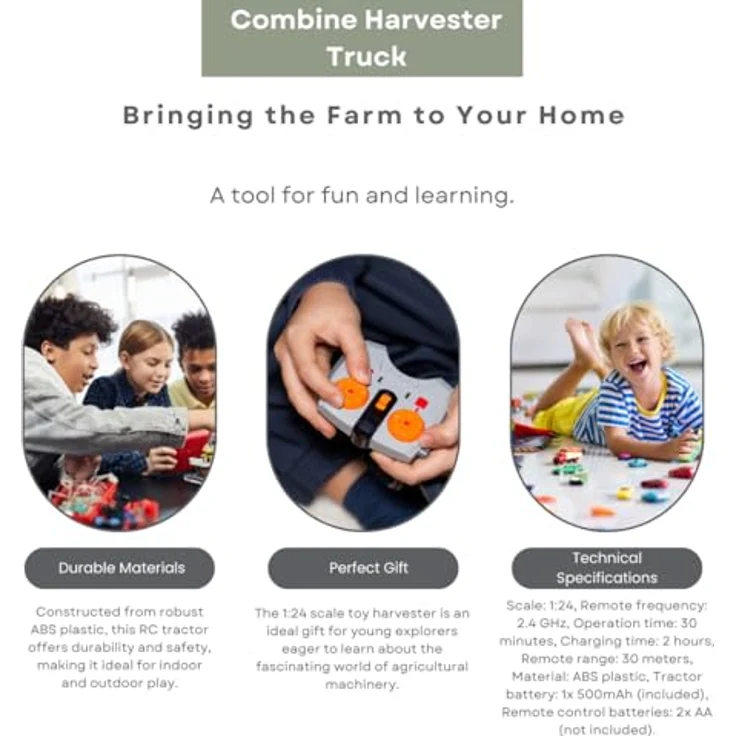 Combine Harvester Truck

Bringing the Farm to Your Home

A tool for fun and learning.

Durable Materials

Constructed from robust ABS plastic, this RC tractor offers durability and safety, making it ideal for indoor and outdoor play.

Perfect Gift

The 1:24 scale toy harvester is an ideal gift for young explorers eager to learn about the fascinating world of agricultural machinery.

Technical Specifications

Scale: 1:24, Remote frequency: 2.4 GHz, Operation time: 30 minutes, Charging time: 2 hours, Remote range: 30 meters, Material: ABS plastic, Tractor battery: 1x 500mAh (included), Remote control batteries: 2x AA (not included).